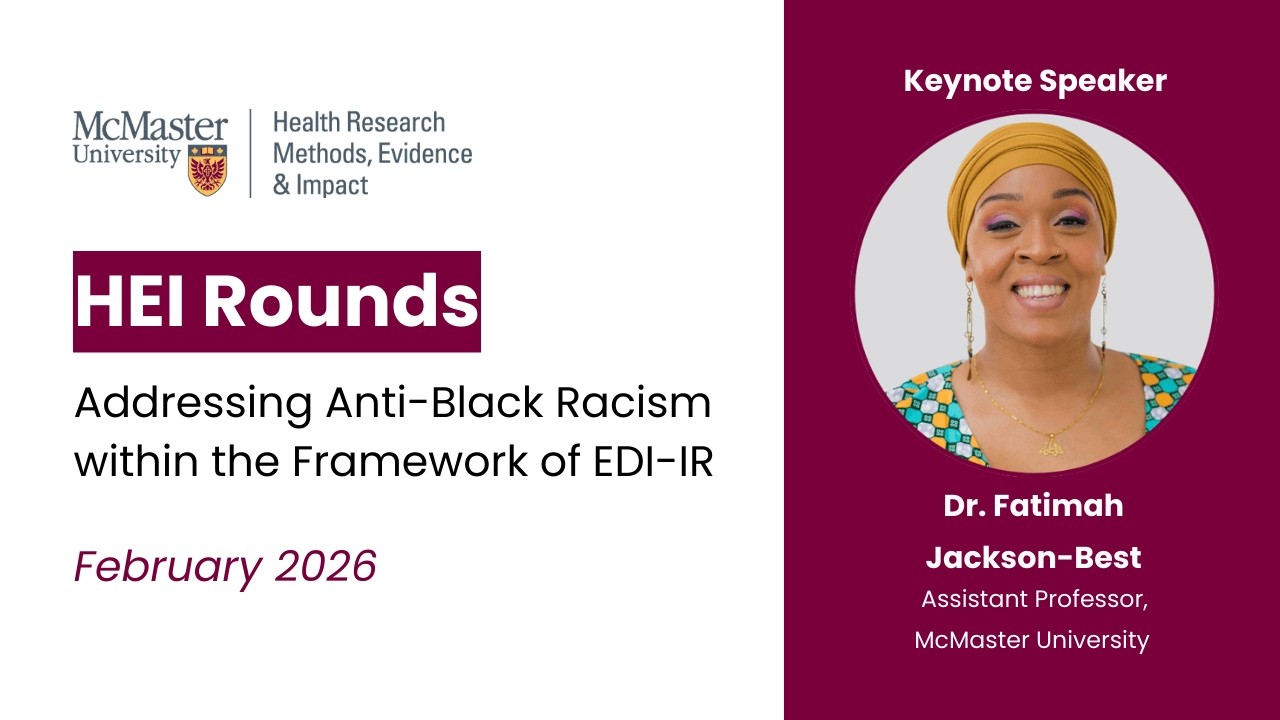 McMaster University

Health Research Methods, Evidence & Impact

HEI Rounds

Addressing Anti-Black Racism within the Framework of EDI-IR

February 2026

Keynote Speaker

Dr. Fatimah Jackson-Best

Assistant Professor, McMaster University